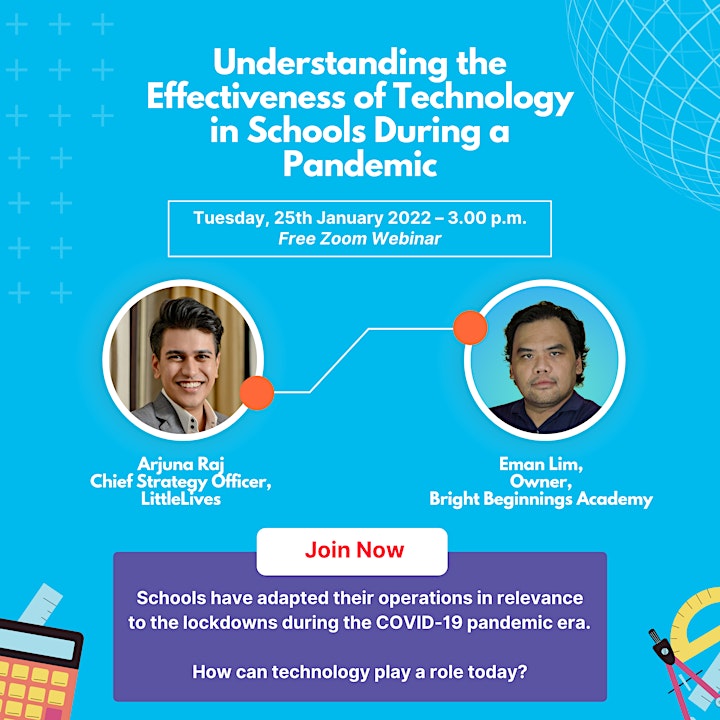 Understanding the Effectiveness of Technology in Schools During a Pandemic

Tuesday, 25th January 2022 – 3.00 p.m.
Free Zoom Webinar

Arjuna Raj
Chief Strategy Officer,
LittleLives

Eman Lim,
Owner,
Bright Beginnings Academy

Join Now

Schools have adapted their operations in relevance to the lockdowns during the COVID-19 pandemic era.

How can technology play a role today?